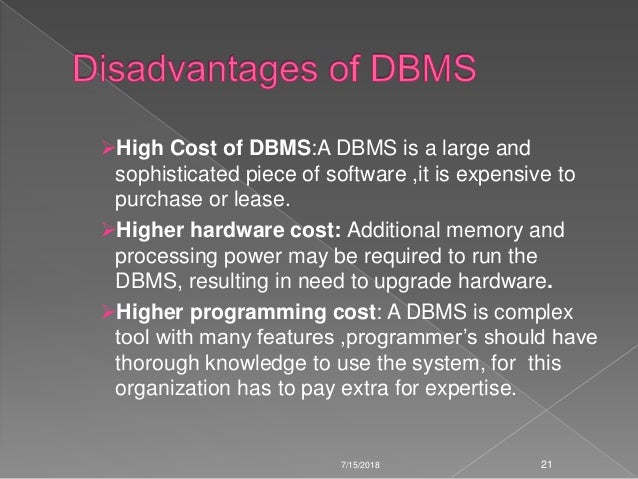 Disadvantages of DBMS

➢High Cost of DBMS:A DBMS is a large and sophisticated piece of software ,it is expensive to purchase or lease.

➢Higher hardware cost: Additional memory and processing power may be required to run the DBMS, resulting in need to upgrade hardware.

➢Higher programming cost: A DBMS is complex tool with many features ,programmer's should have thorough knowledge to use the system, for this organization has to pay extra for expertise.

7/15/2018

21